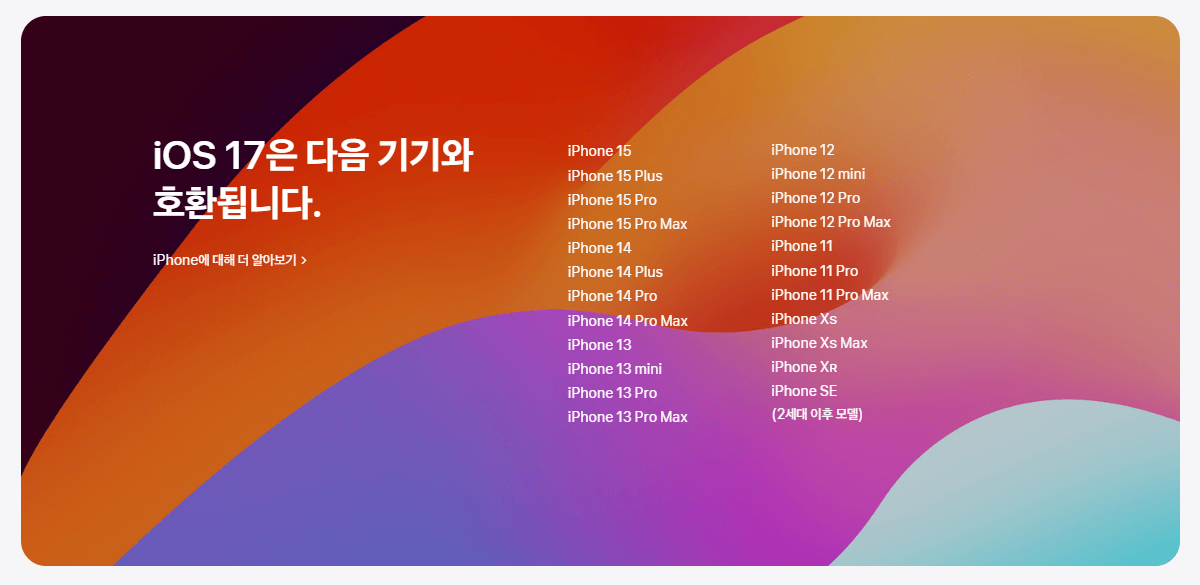 iOS 17은 다음 기기와 호환됩니다.

iPhone에 대해 더 알아보기 >

iPhone 15
iPhone 15 Plus
iPhone 15 Pro
iPhone 15 Pro Max
iPhone 14
iPhone 14 Plus
iPhone 14 Pro
iPhone 14 Pro Max
iPhone 13
iPhone 13 mini
iPhone 13 Pro
iPhone 13 Pro Max

iPhone 12
iPhone 12 mini
iPhone 12 Pro
iPhone 12 Pro Max
iPhone 11
iPhone 11 Pro
iPhone 11 Pro Max
iPhone Xs
iPhone Xs Max
iPhone XR
iPhone SE
(2세대 이후 모델)